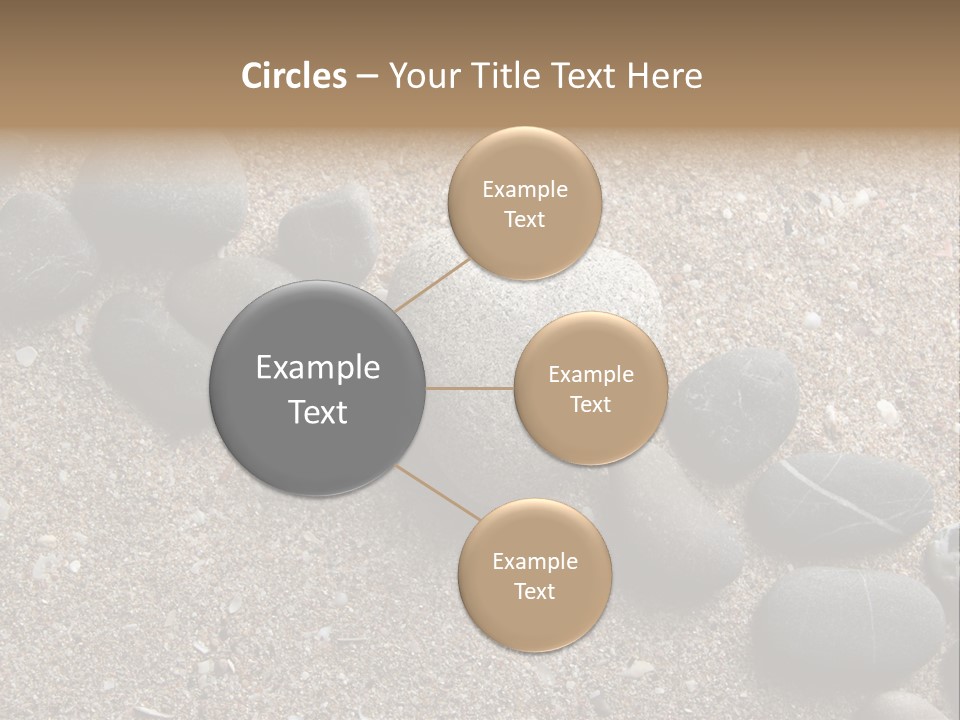 Circles – Your Title Text Here

Example Text

Example Text

Example Text

Example Text